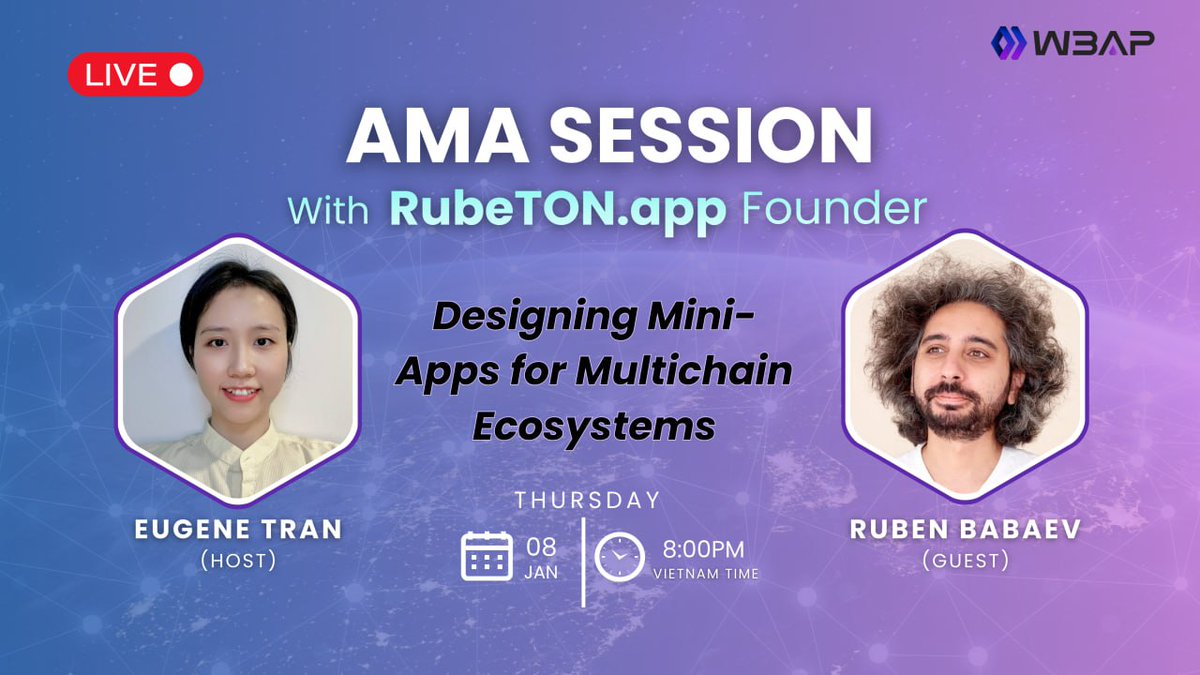 LIVE

W3AP

AMA SESSION

With RubeTON.app Founder

Designing Mini-Apps for Multichain Ecosystems

EUGENE TRAN
(HOST)

THURSDAY

08
JAN

8:00PM
VIETNAM TIME

RUBEN BABAEV
(GUEST)